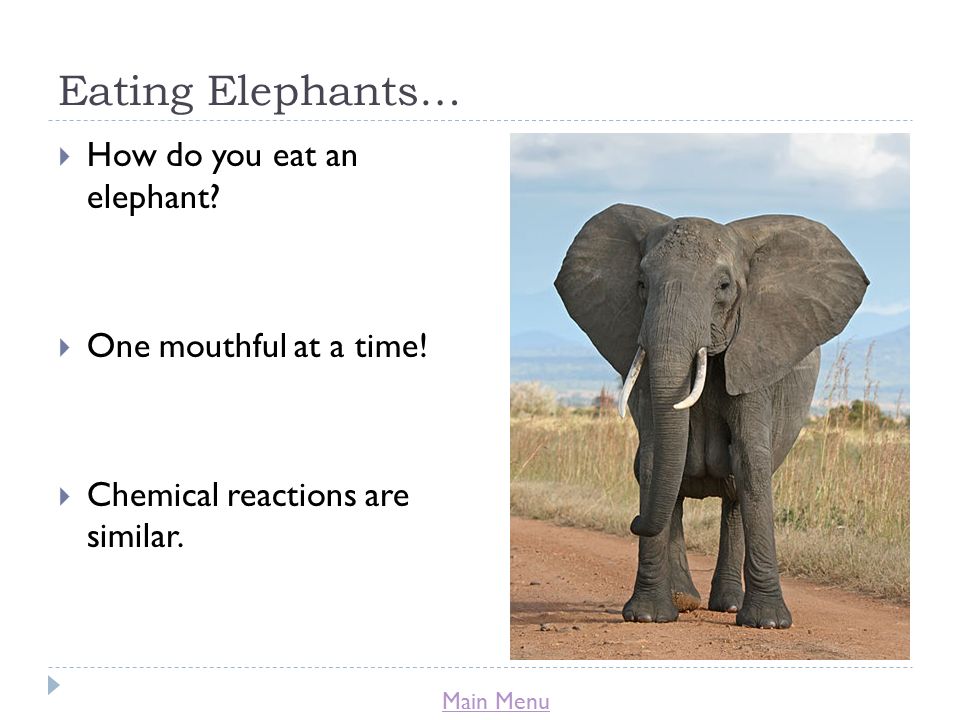 Eating Elephants…

How do you eat an elephant?

One mouthful at a time!

Chemical reactions are similar.

Main Menu